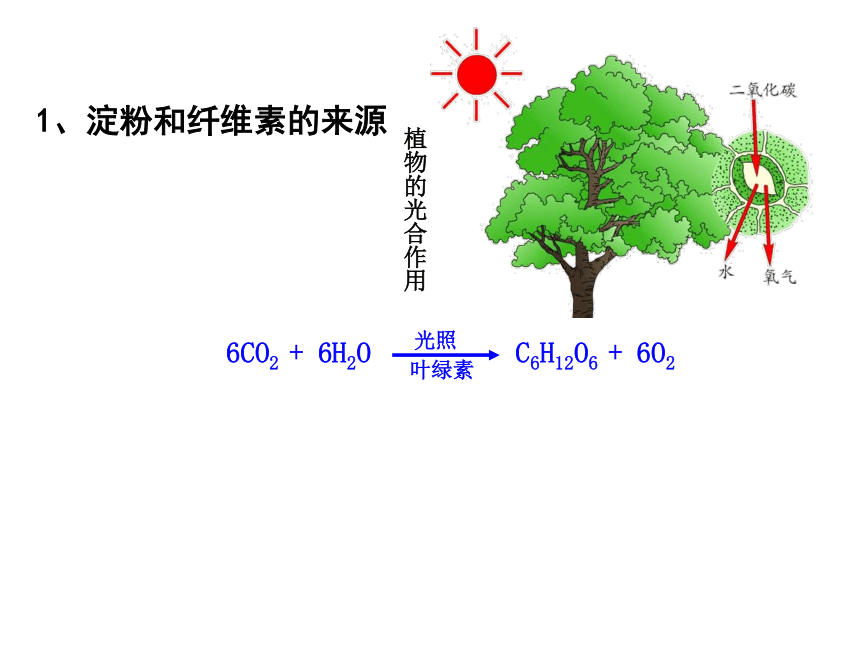 1、淀粉和纤维素的来源

植物的光合作用

二氧化碳

水

氧气

$6CO_2 + 6H_2O \xrightarrow[\text{叶绿素}]{\text{光照}} C_6H_{12}O_6 + 6O_2$